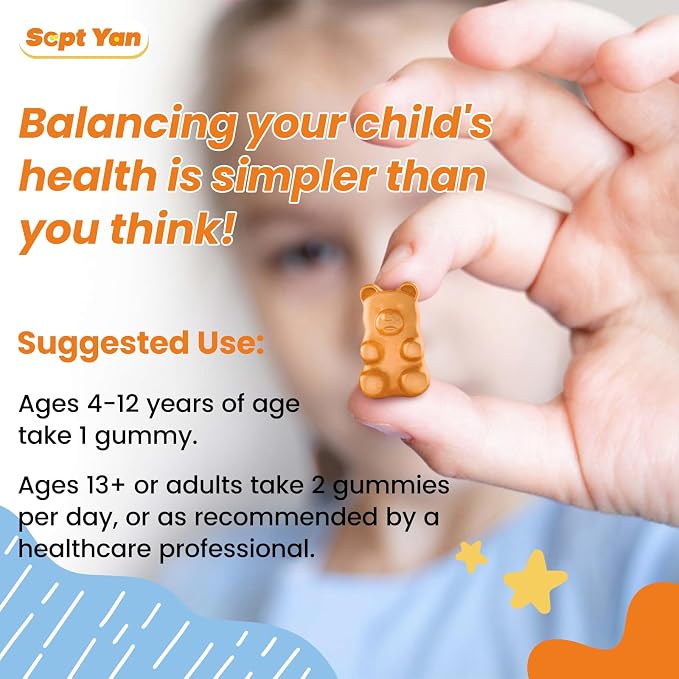 Scpt Yan

Balancing your child's health is simpler than you think!

Suggested Use:

Ages 4-12 years of age take 1 gummy.

Ages 13+ or adults take 2 gummies per day, or as recommended by a healthcare professional.